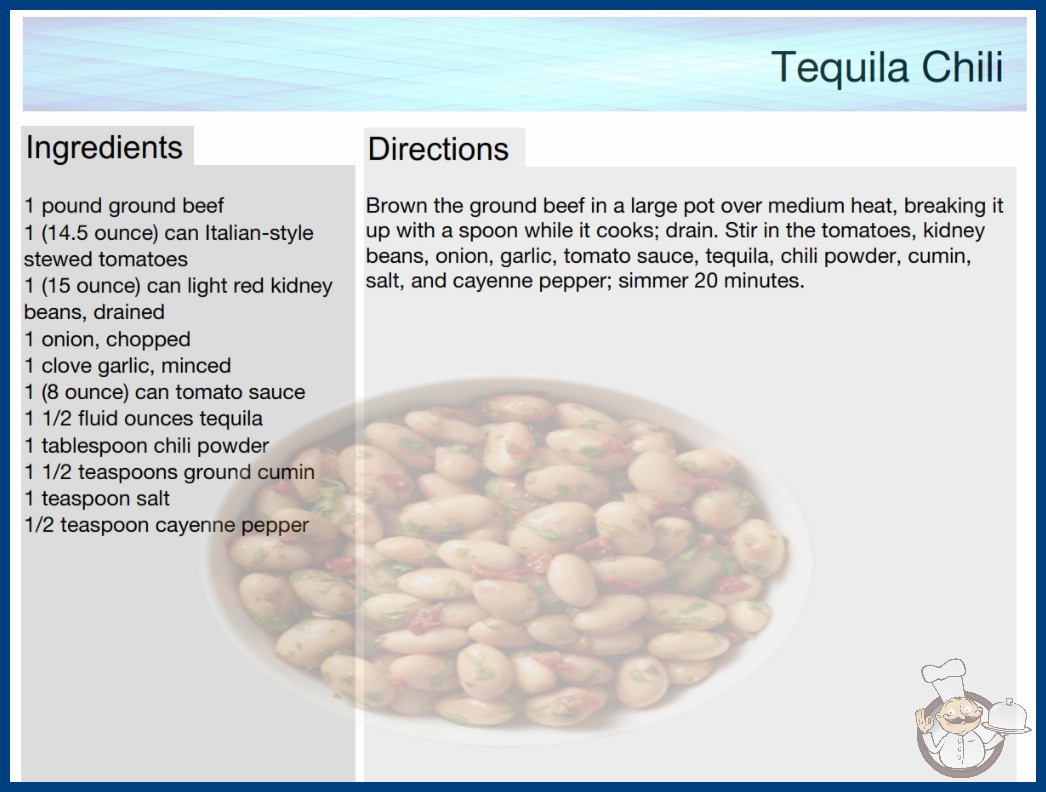 Tequila Chili

Ingredients

1 pound ground beef
1 (14.5 ounce) can Italian-style stewed tomatoes
1 (15 ounce) can light red kidney beans, drained
1 onion, chopped
1 clove garlic, minced
1 (8 ounce) can tomato sauce
1 1/2 fluid ounces tequila
1 tablespoon chili powder
1 1/2 teaspoons ground cumin
1 teaspoon salt
1/2 teaspoon cayenne pepper

Directions

Brown the ground beef in a large pot over medium heat, breaking it up with a spoon while it cooks; drain. Stir in the tomatoes, kidney beans, onion, garlic, tomato sauce, tequila, chili powder, cumin, salt, and cayenne pepper; simmer 20 minutes.